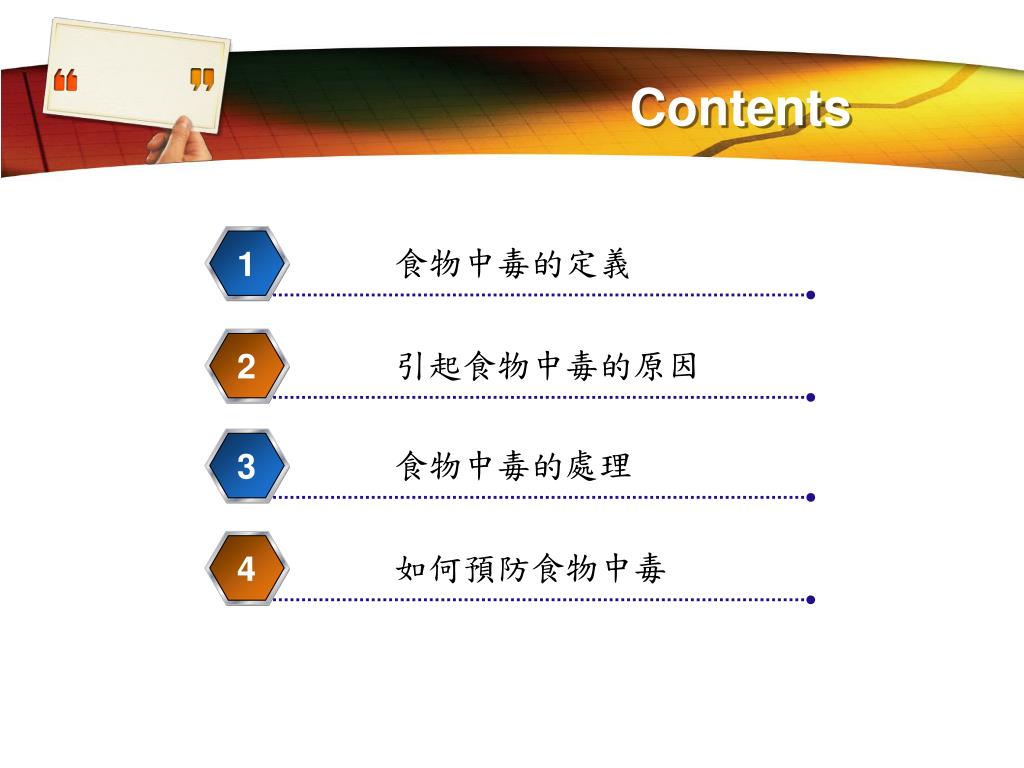 “ ”

Contents

1 食物中毒的定義

2 引起食物中毒的原因

3 食物中毒的處理

4 如何預防食物中毒